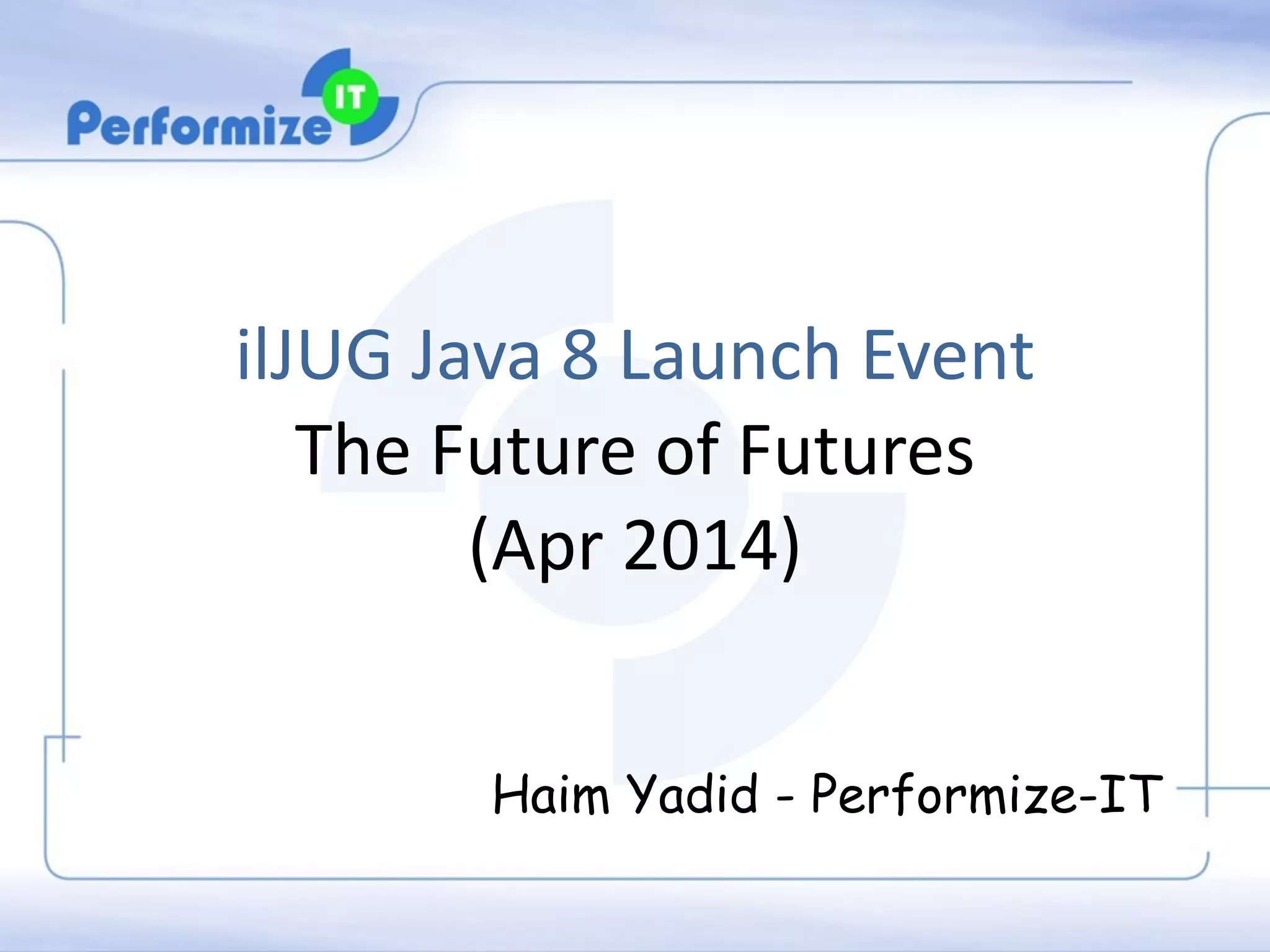 Performize IT

ilJUG Java 8 Launch Event
The Future of Futures
(Apr 2014)

Haim Yadid - Performize-IT